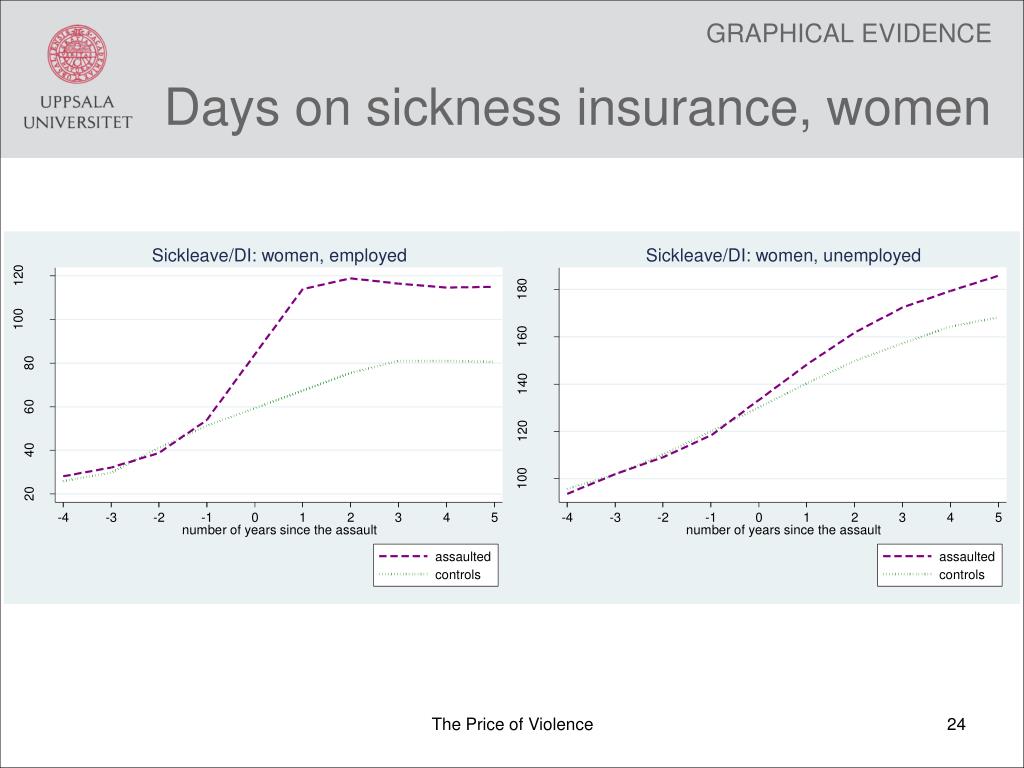 UPPSALA UNIVERSITET

GRAPHICAL EVIDENCE

Days on sickness insurance, women

Sickleave/DI: women, employed

120
100
80
60
40
20

-4 -3 -2 -1 0 1 2 3 4 5
number of years since the assault

assaulted
controls

Sickleave/DI: women, unemployed

180
160
140
120
100

-4 -3 -2 -1 0 1 2 3 4 5
number of years since the assault

assaulted
controls

The Price of Violence

24